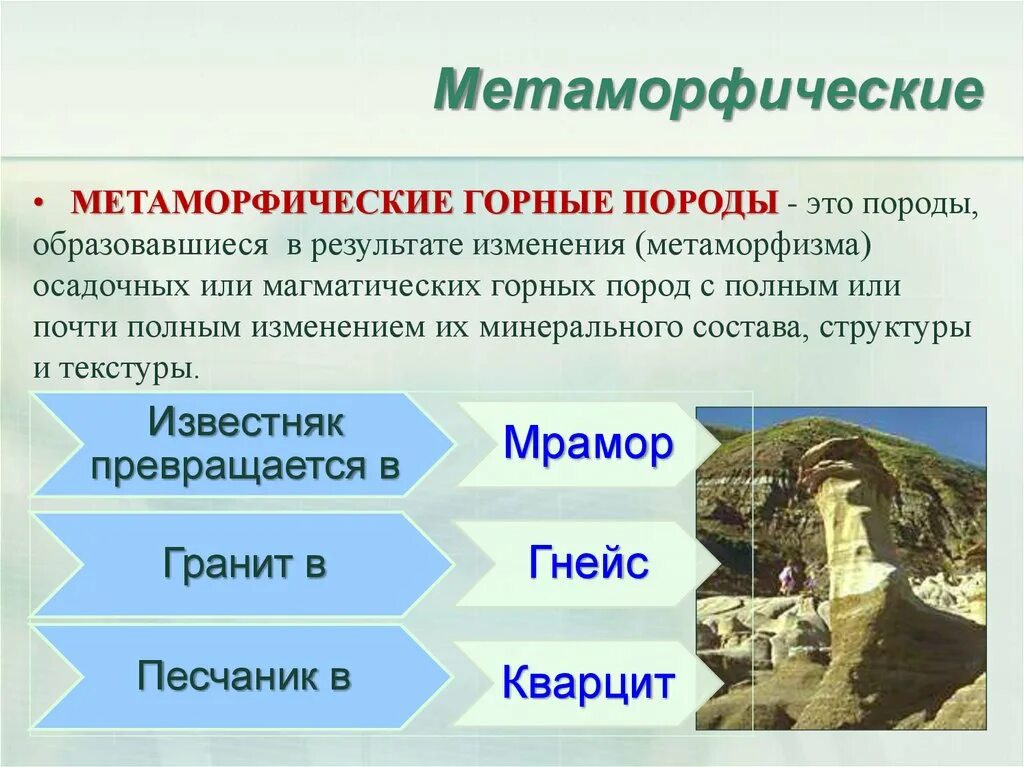 Метаморфические

• МЕТАМОРФИЧЕСКИЕ ГОРНЫЕ ПОРОДЫ - это породы, образовавшиеся в результате изменения (метаморфизма) осадочных или магматических горных пород с полным или почти полным изменением их минерального состава, структуры и текстуры.

Известняк превращается в

Мрамор

Гранит в

Гнейс

Песчаник в

Кварцит